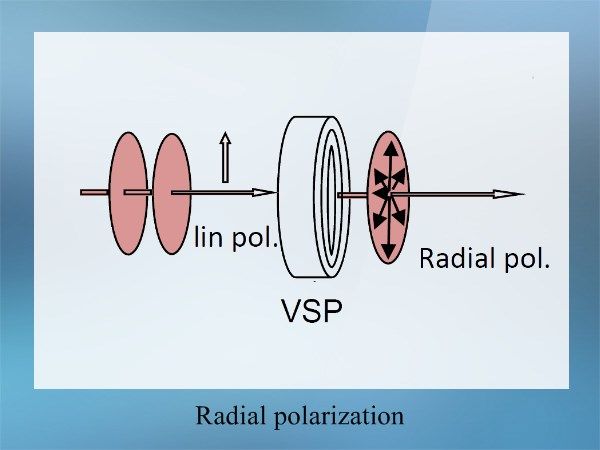 lin pol.

VSP

Radial pol.

Radial polarization